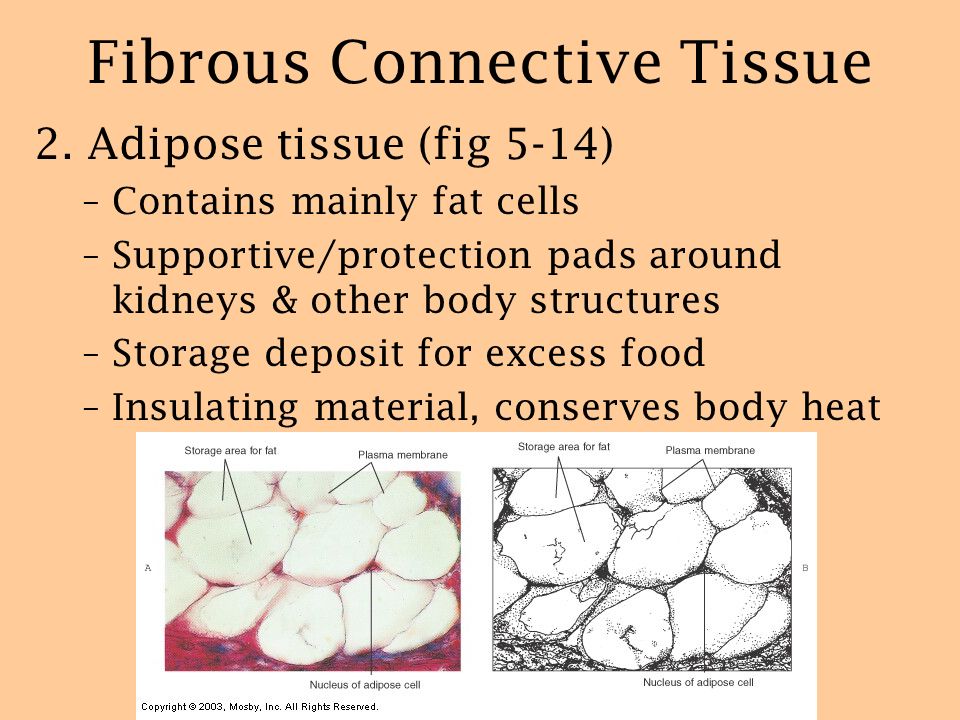 Fibrous Connective Tissue

2. Adipose tissue (fig 5-14)

– Contains mainly fat cells

– Supportive/protection pads around kidneys & other body structures

– Storage deposit for excess food

– Insulating material, conserves body heat

Storage area for fat

Plasma membrane

A

Nucleus of adipose cell

Storage area for fat

Plasma membrane

B

Nucleus of adipose cell

Copyright © 2003, Mosby, Inc. All Rights Reserved.